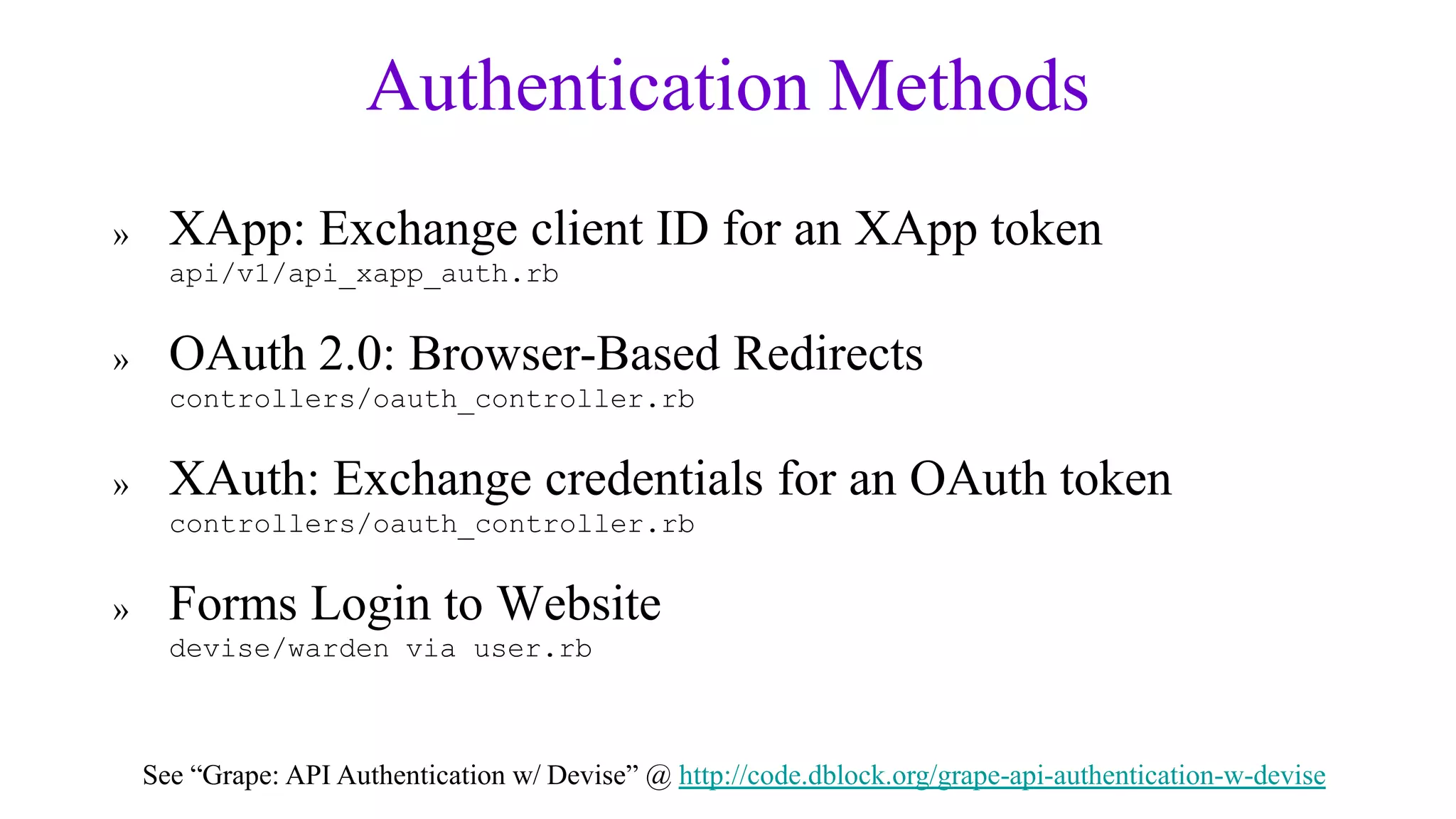 Authentication Methods

» XApp: Exchange client ID for an XApp token
api/v1/api_xapp_auth.rb

» OAuth 2.0: Browser-Based Redirects
controllers/oauth_controller.rb

» XAuth: Exchange credentials for an OAuth token
controllers/oauth_controller.rb

» Forms Login to Website
devise/warden via user.rb

See “Grape: API Authentication w/ Devise” @ http://code.dblock.org/grape-api-authentication-w-devise